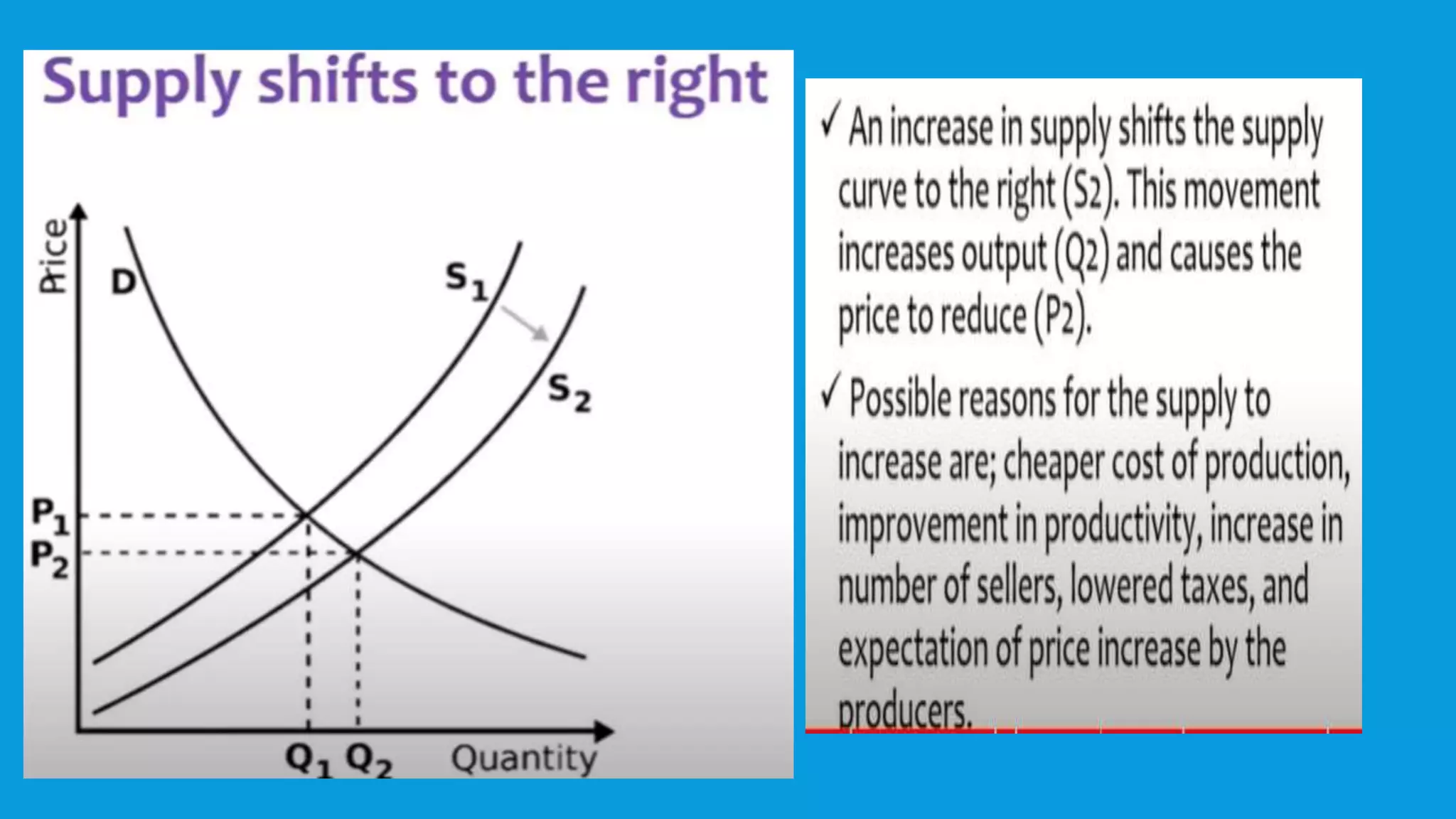 Supply shifts to the right

Price
D
$S_1$
$S_2$
$P_1$
$P_2$
$Q_1$ $Q_2$ Quantity

✓ An increase in supply shifts the supply curve to the right (S2). This movement increases output (Q2) and causes the price to reduce (P2).

✓ Possible reasons for the supply to increase are; cheaper cost of production, improvement in productivity, increase in number of sellers, lowered taxes, and expectation of price increase by the producers.